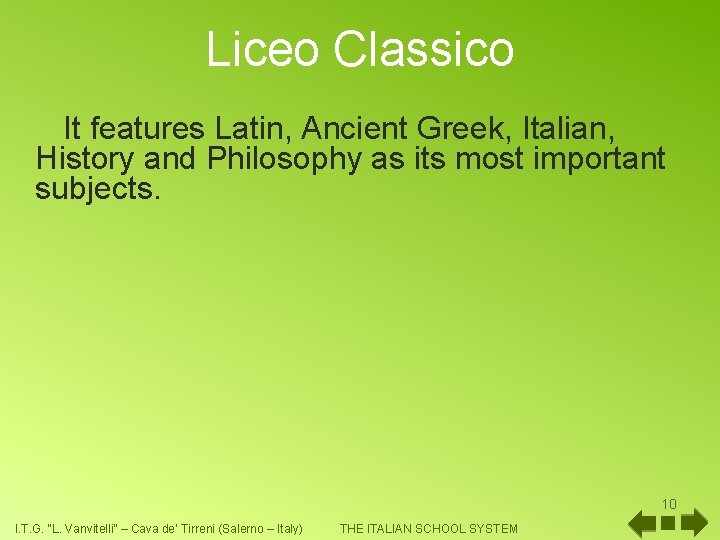 Liceo Classico

It features Latin, Ancient Greek, Italian, History and Philosophy as its most important subjects.

10

I.T.G. "L. Vanvitelli" – Cava de' Tirreni (Salerno – Italy)

THE ITALIAN SCHOOL SYSTEM